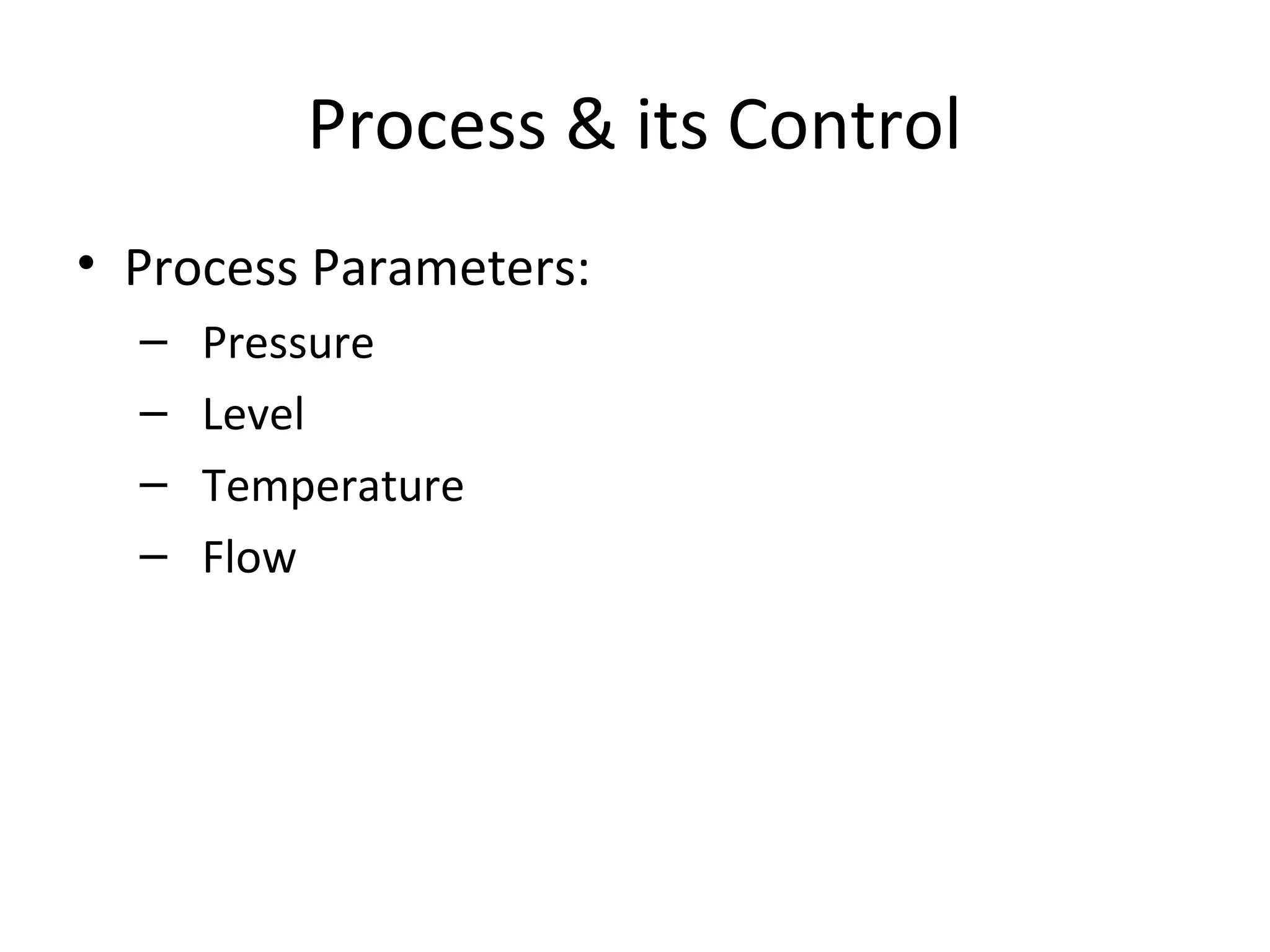 Process & its Control

• Process Parameters:
  – Pressure
  – Level
  – Temperature
  – Flow